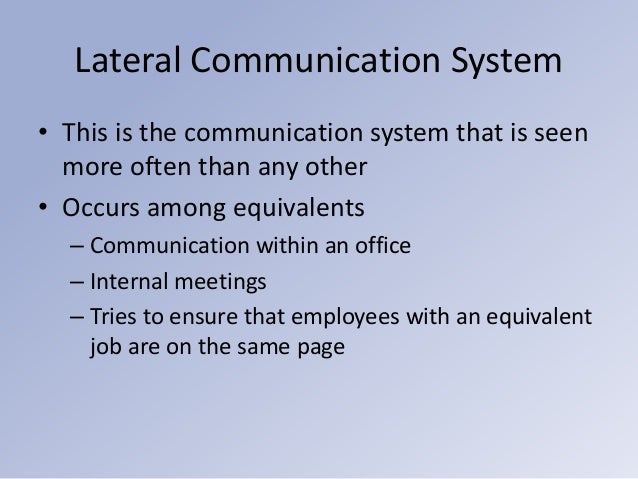 Lateral Communication System

• This is the communication system that is seen more often than any other

• Occurs among equivalents
– Communication within an office
– Internal meetings
– Tries to ensure that employees with an equivalent job are on the same page